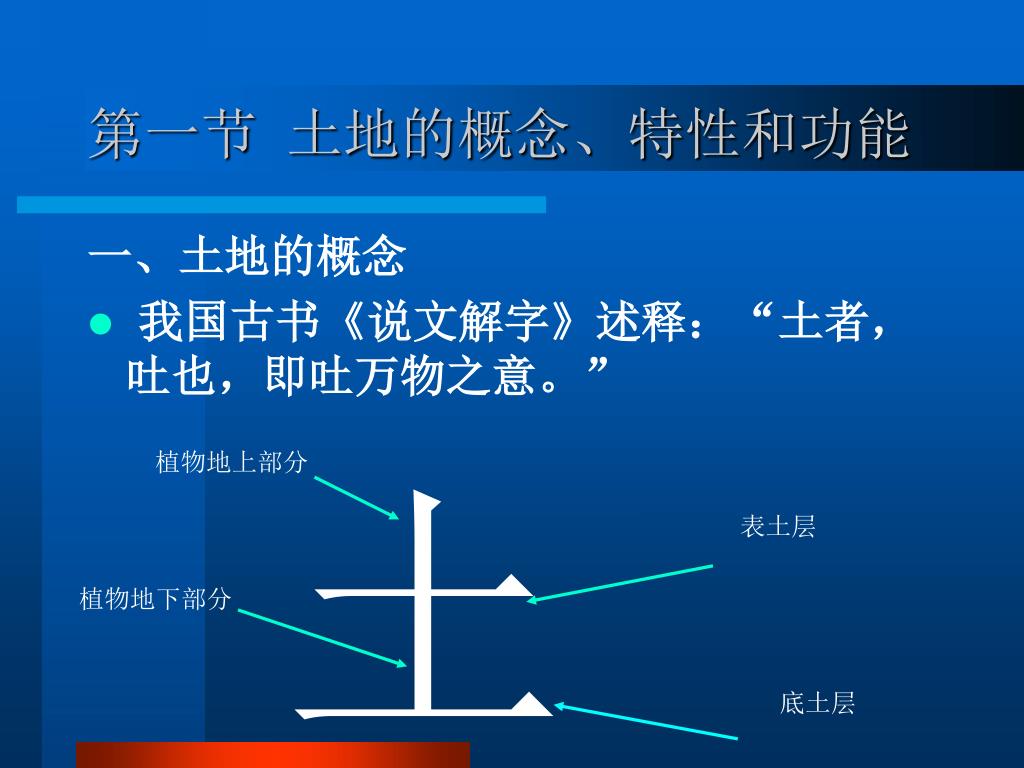 第一节 土地的概念、特性和功能

一、土地的概念

● 我国古书《说文解字》述释：“土者，吐也，即吐万物之意。”

植物地上部分

表土层

植物地下部分

土

底土层